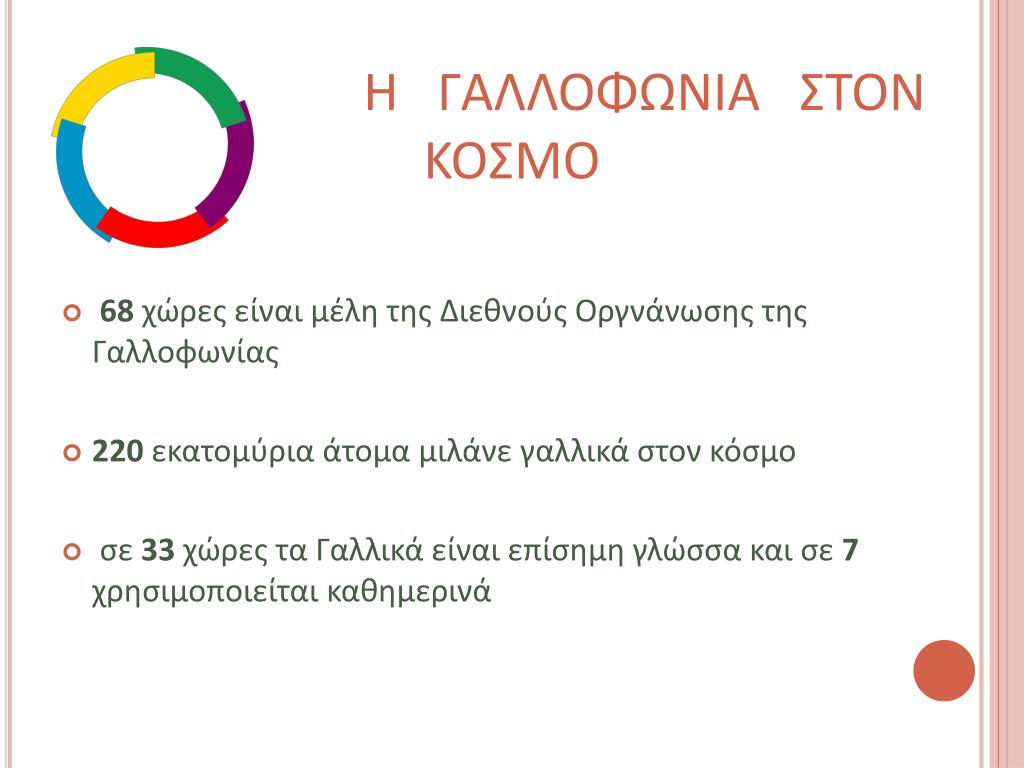 Η ΓΑΛΛΟΦΩΝΙΑ ΣΤΟΝ ΚΟΣΜΟ

68 χώρες είναι μέλη της Διεθνούς Οργνάνωσης της Γαλλοφωνίας

220 εκατομύρια άτομα μιλάνε γαλλικά στον κόσμο

σε 33 χώρες τα Γαλλικά είναι επίσημη γλώσσα και σε 7 χρησιμοποιείται καθημερινά